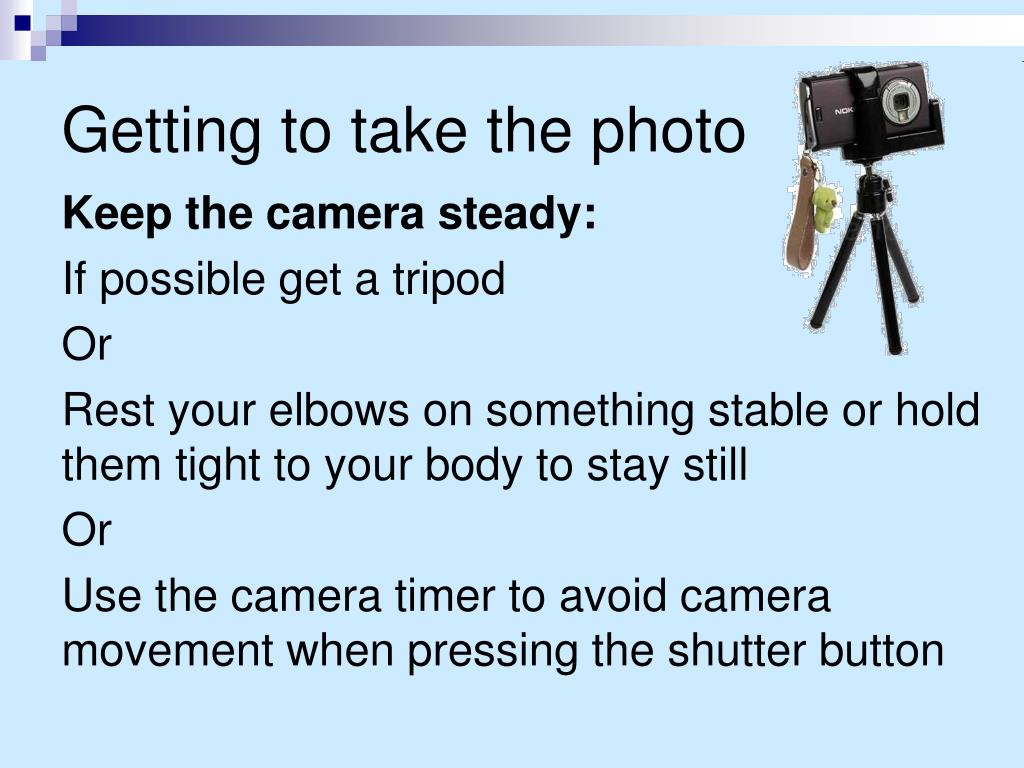 Getting to take the photo

NOK

Keep the camera steady:

If possible get a tripod

Or

Rest your elbows on something stable or hold them tight to your body to stay still

Or

Use the camera timer to avoid camera movement when pressing the shutter button